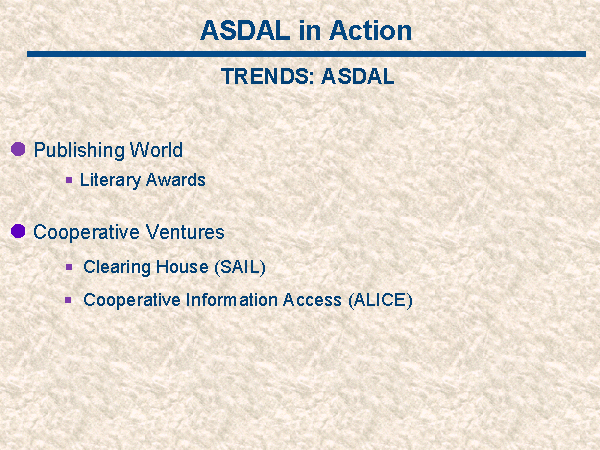 ASDAL in Action

TRENDS: ASDAL

Publishing World

Literary Awards

Cooperative Ventures

Clearing House (SAIL)

Cooperative Information Access (ALICE)